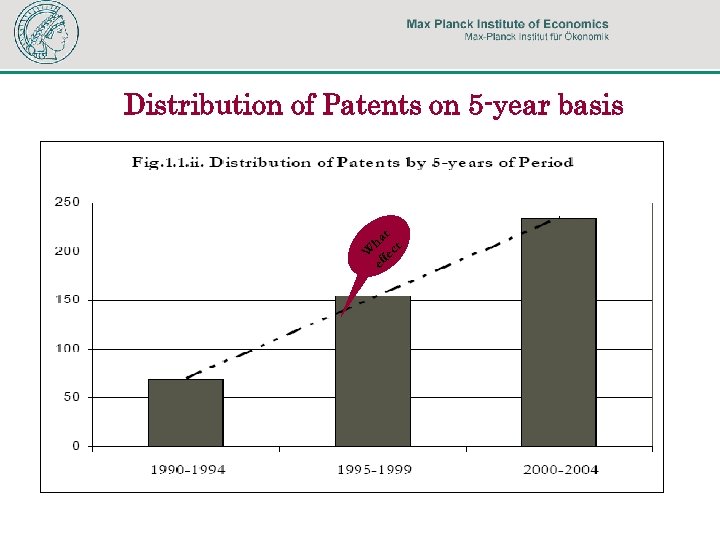 Max Planck Institute of Economics
Max-Planck Institut für Ökonomik

Distribution of Patents on 5-year basis

Fig.1.1.ii. Distribution of Patents by 5-years of Period

250
200
150
100
50
0

What effect

1990-1994
1995-1999
2000-2004